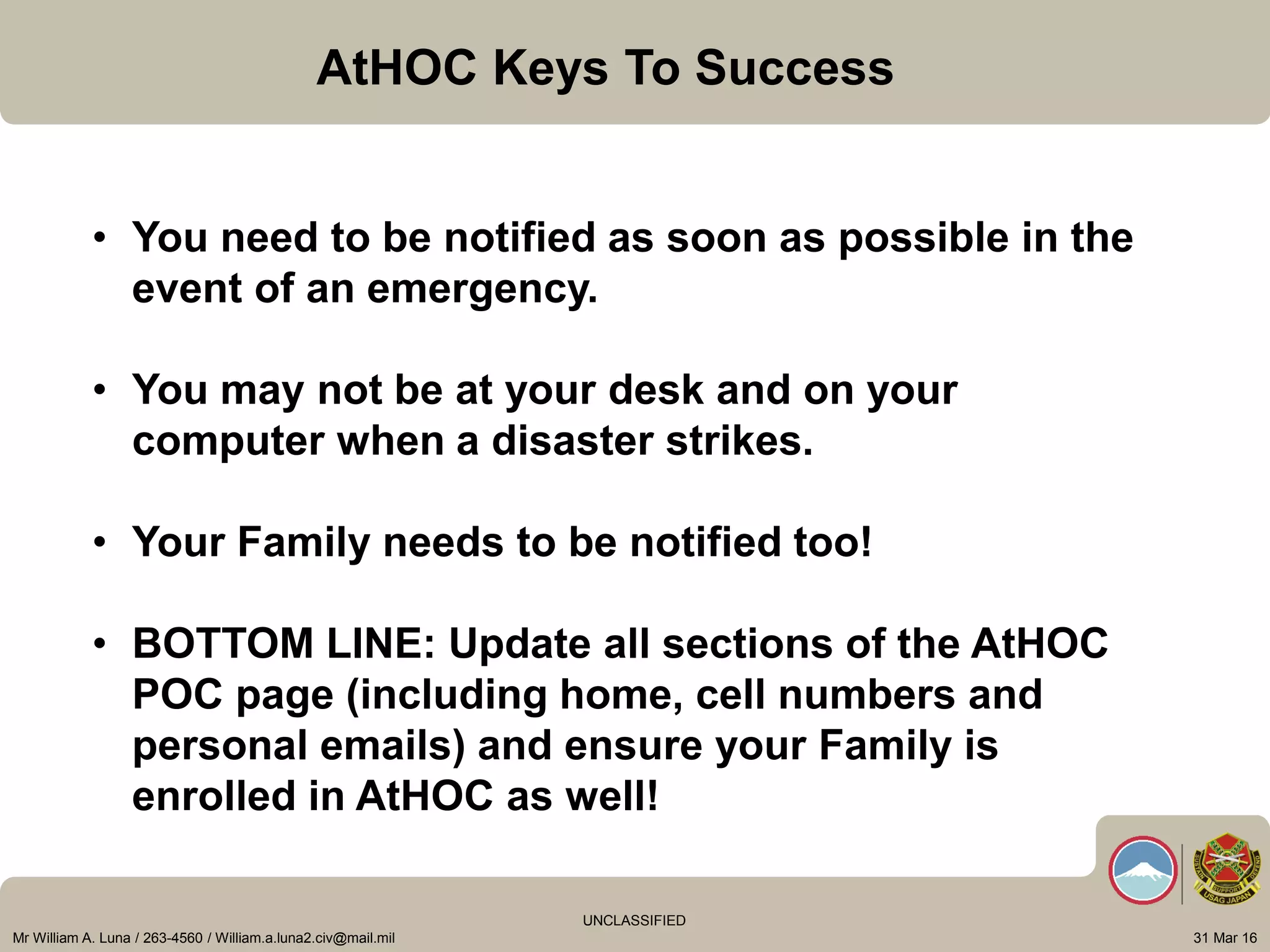 AtHOC Keys To Success

• You need to be notified as soon as possible in the event of an emergency.

• You may not be at your desk and on your computer when a disaster strikes.

• Your Family needs to be notified too!

• BOTTOM LINE: Update all sections of the AtHOC POC page (including home, cell numbers and personal emails) and ensure your Family is enrolled in AtHOC as well!

SUSTAIN SUPPORT DEFEND
USAG JAPAN

UNCLASSIFIED

Mr William A. Luna / 263-4560 / William.a.luna2.civ@mail.mil

31 Mar 16